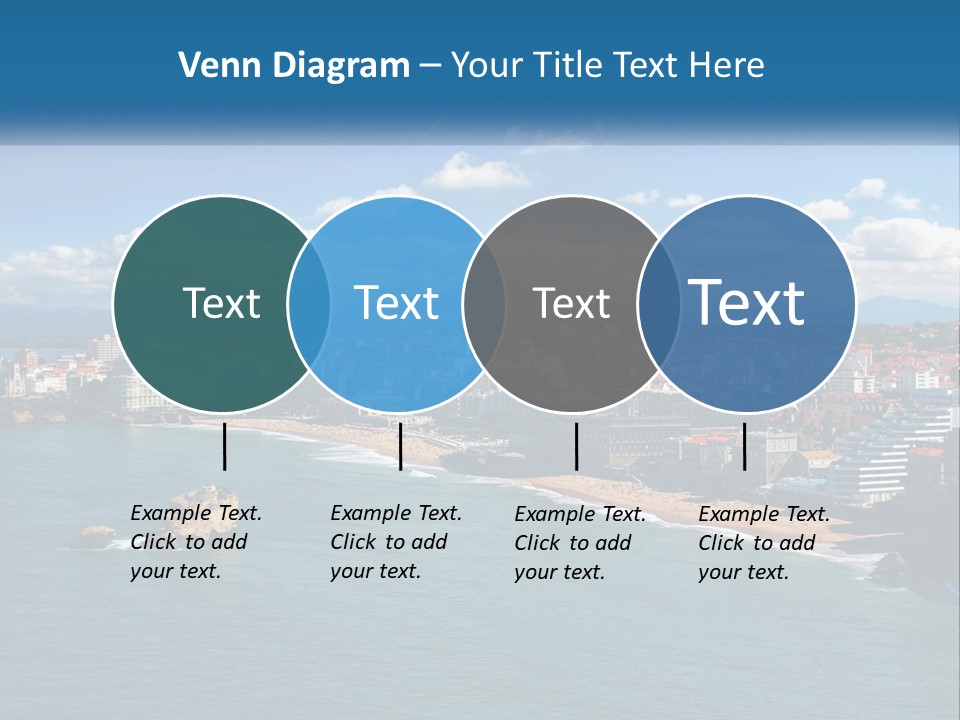 Venn Diagram – Your Title Text Here

Text

Text

Text

Text

Example Text. Click to add your text.

Example Text. Click to add your text.

Example Text. Click to add your text.

Example Text. Click to add your text.